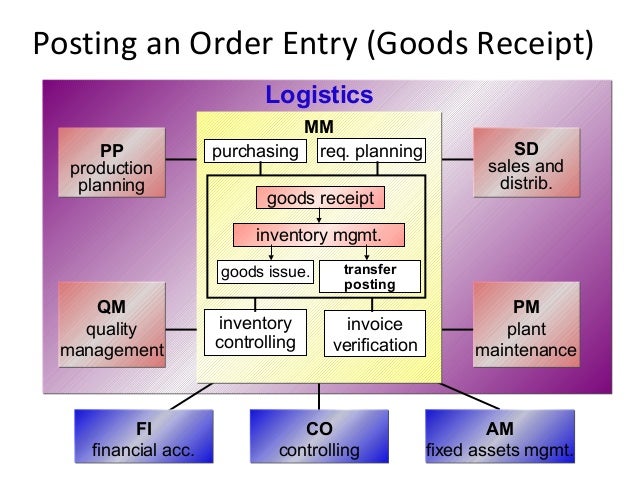 Posting an Order Entry (Goods Receipt)

Logistics

PP
production planning

MM

purchasing

req. planning

goods receipt

inventory mgmt.

goods issue.

transfer posting

inventory controlling

invoice verification

SD
sales and distrib.

QM
quality management

PM
plant maintenance

FI
financial acc.

CO
controlling

AM
fixed assets mgmt.